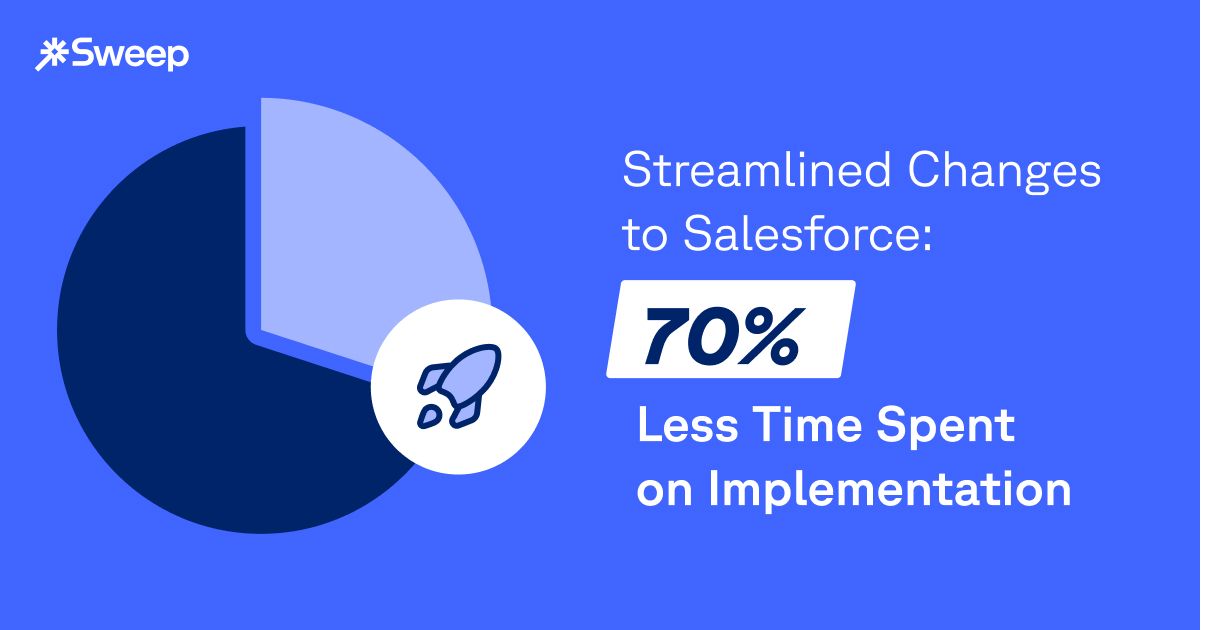 Sweep

Streamlined Changes to Salesforce:

70%

Less Time Spent on Implementation